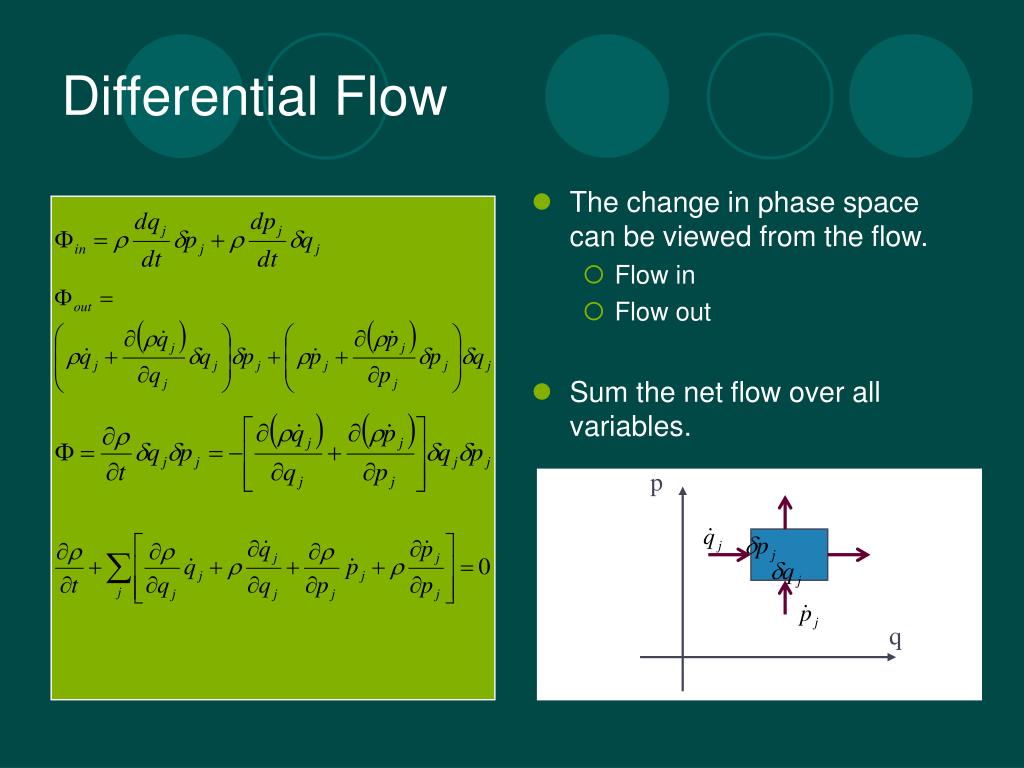 Differential Flow

$\Phi_{in} = \rho \frac{dq_j}{dt} \delta p_j + \rho \frac{dp_j}{dt} \delta q_j$

$\Phi_{out} =$

$\left( \rho \dot{q}_j + \frac{\partial(\rho \dot{q}_j)}{\partial q_j} \delta q_j \right) \delta p_j + \left( \rho \dot{p}_j + \frac{\partial(\rho \dot{p}_j)}{\partial p_j} \delta p_j \right) \delta q_j$

$\Phi = \frac{\partial \rho}{\partial t} \delta q_j \delta p_j = -\left[ \frac{\partial(\rho \dot{q}_j)}{\partial q_j} + \frac{\partial(\rho \dot{p}_j)}{\partial p_j} \right] \delta q_j \delta p_j$

$\frac{\partial \rho}{\partial t} + \sum_j \left[ \frac{\partial \rho}{\partial q_j} \dot{q}_j + \rho \frac{\partial \dot{q}_j}{\partial q_j} + \frac{\partial \rho}{\partial p_j} \dot{p}_j + \rho \frac{\partial \dot{p}_j}{\partial p_j} \right] = 0$

The change in phase space can be viewed from the flow.
Flow in
Flow out

Sum the net flow over all variables.

p
$\dot{q}_j$
$\delta p_j$
$\delta q_j$
$\dot{p}_j$
q